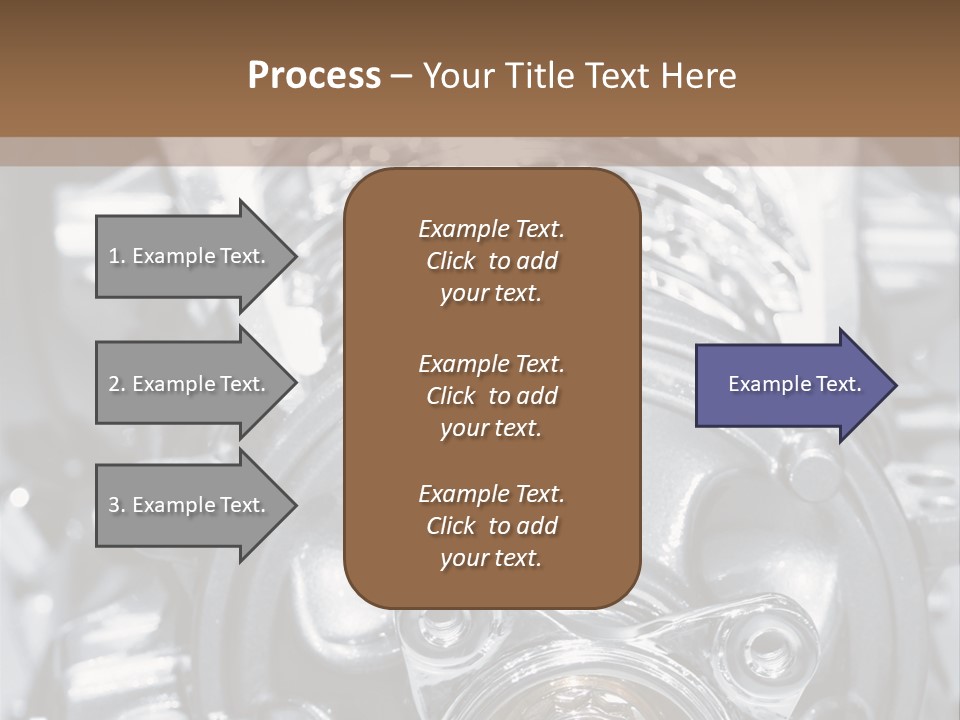 Process – Your Title Text Here

1. Example Text.

2. Example Text.

3. Example Text.

Example Text. Click to add your text.

Example Text. Click to add your text.

Example Text. Click to add your text.

Example Text.